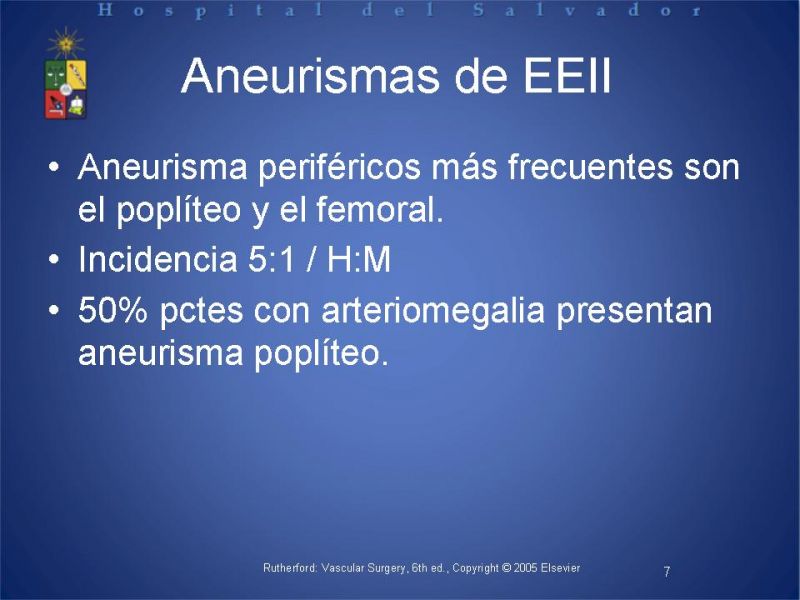 Hospital del Salvador

Aneurismas de EEII

• Aneurisma periféricos más frecuentes son el poplíteo y el femoral.
• Incidencia 5:1 / H:M
• 50% pctes con arteriomegalia presentan aneurisma poplíteo.

Rutherford: Vascular Surgery, 6th ed., Copyright © 2005 Elsevier

7